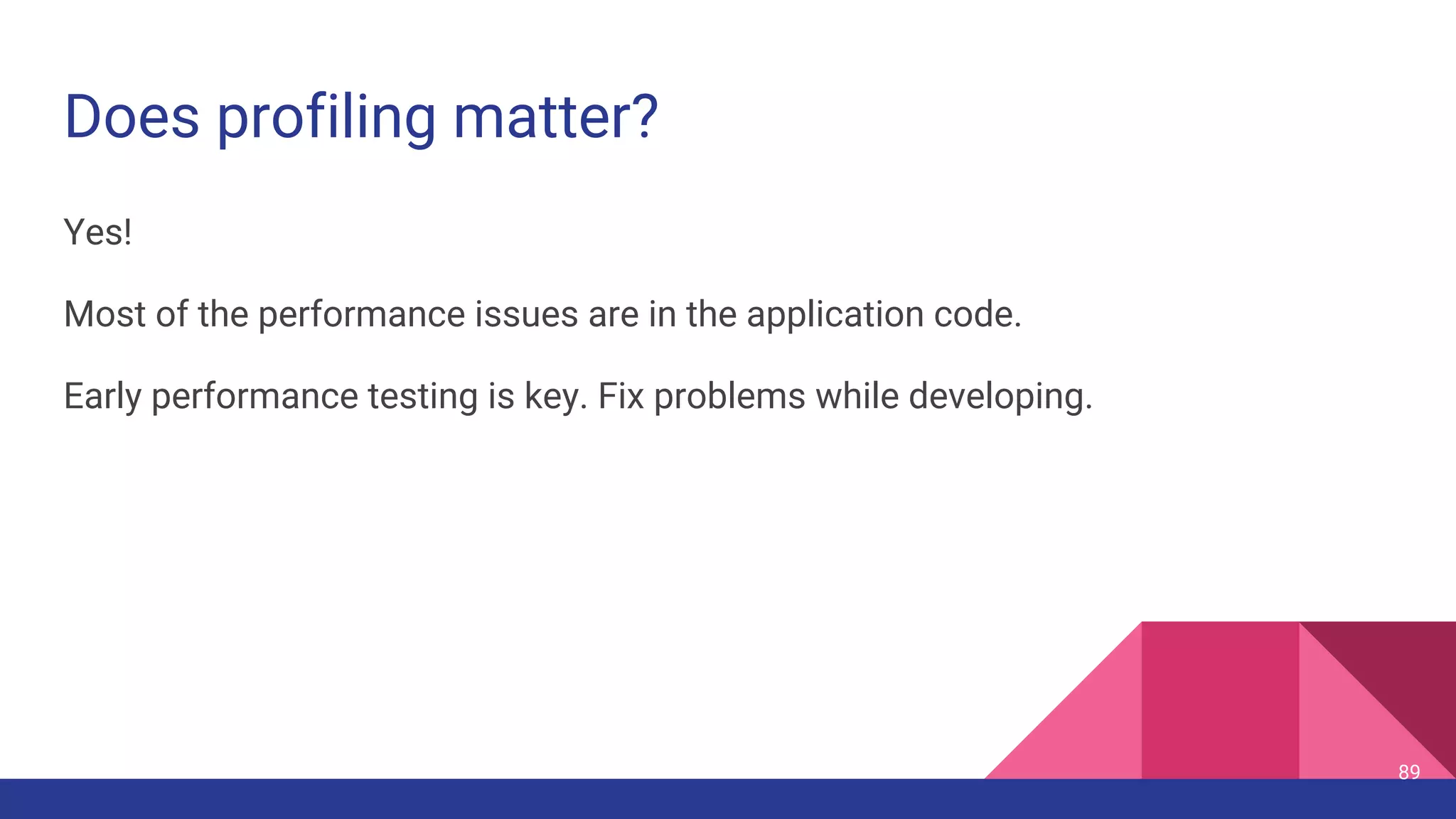 Does profiling matter?

Yes!

Most of the performance issues are in the application code.

Early performance testing is key. Fix problems while developing.

89